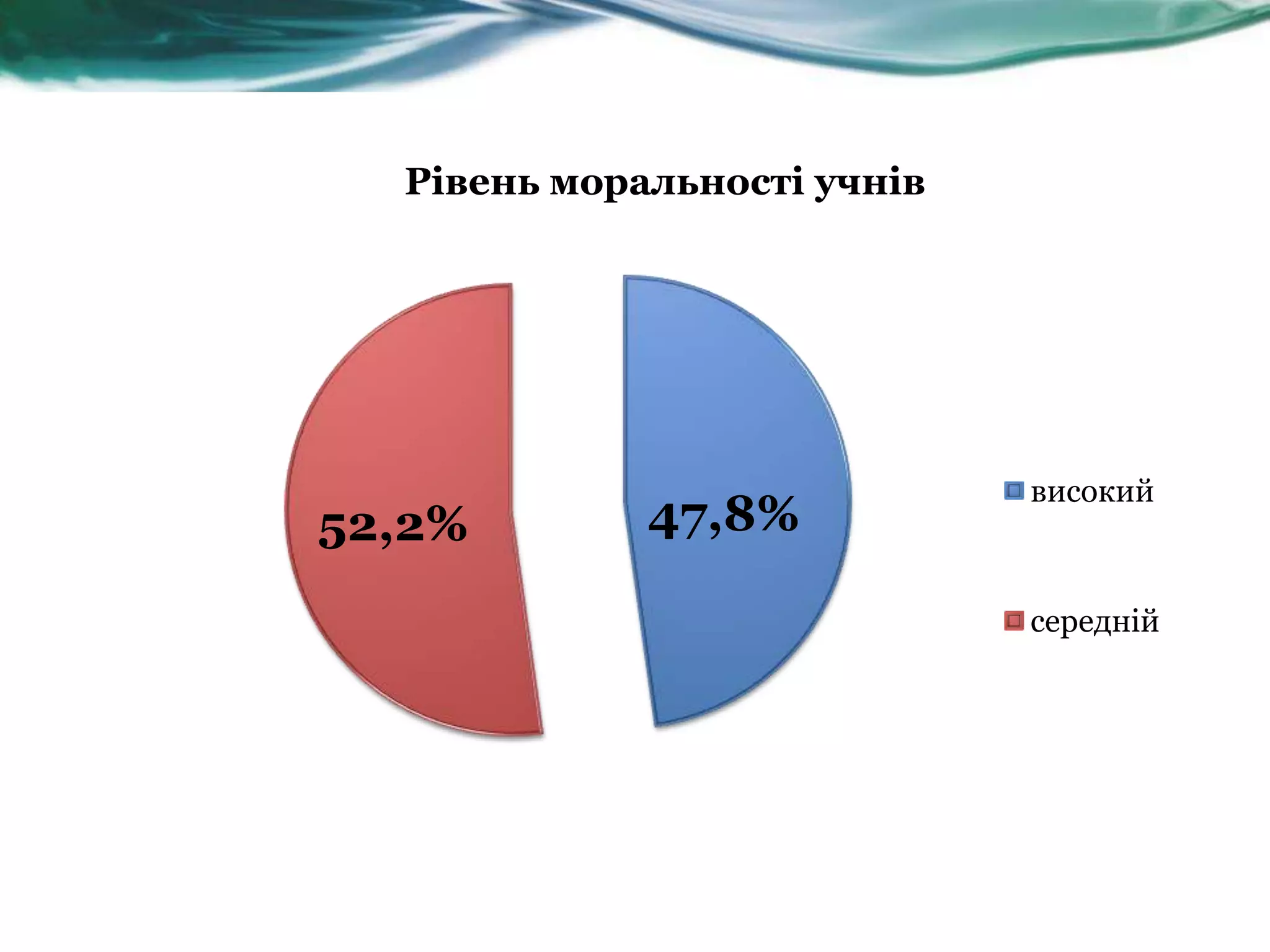 Рівень моральності учнів

52,2%

47,8%

високий

середній